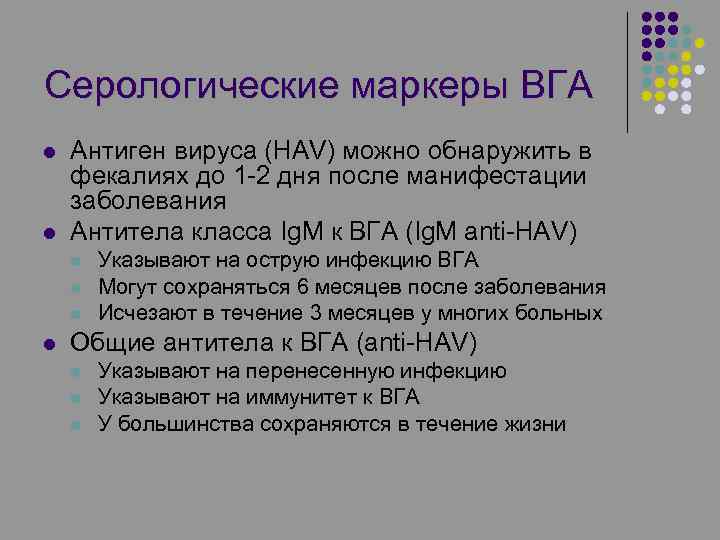 Серологические маркеры ВГА

- Антиген вируса (HAV) можно обнаружить в фекалиях до 1-2 дня после манифестации заболевания
- Антитела класса IgM к ВГА (IgM anti-HAV)
  - Указывают на острую инфекцию ВГА
  - Могут сохраняться 6 месяцев после заболевания
  - Исчезают в течение 3 месяцев у многих больных
- Общие антитела к ВГА (anti-HAV)
  - Указывают на перенесенную инфекцию
  - Указывают на иммунитет к ВГА
  - У большинства сохраняются в течение жизни